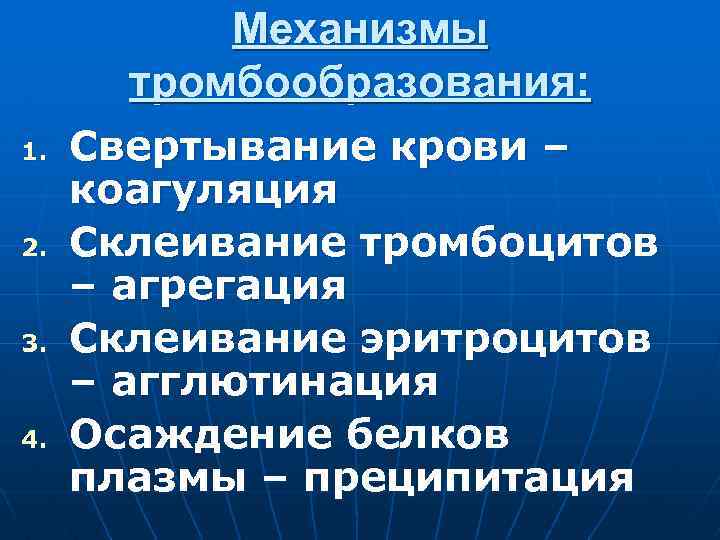 Механизмы тромбообразования:

1. Свертывание крови – коагуляция
2. Склеивание тромбоцитов – агрегация
3. Склеивание эритроцитов – агглютинация
4. Осаждение белков плазмы – преципитация